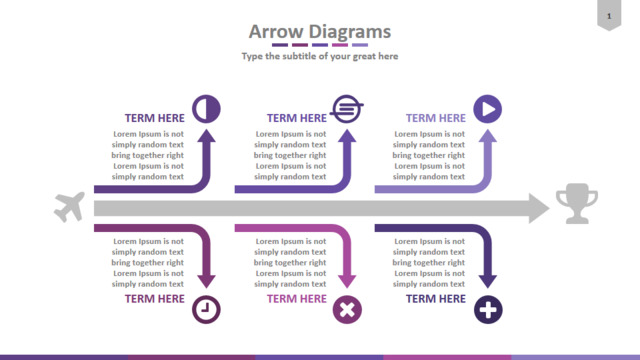 1

Arrow Diagrams

Type the subtitle of your great here

TERM HERE
Lorem Ipsum is not simply random text bring together right Lorem Ipsum is not simply random text

TERM HERE
Lorem Ipsum is not simply random text bring together right Lorem Ipsum is not simply random text

TERM HERE
Lorem Ipsum is not simply random text bring together right Lorem Ipsum is not simply random text

Lorem Ipsum is not simply random text bring together right Lorem Ipsum is not simply random text
TERM HERE

Lorem Ipsum is not simply random text bring together right Lorem Ipsum is not simply random text
TERM HERE

Lorem Ipsum is not simply random text bring together right Lorem Ipsum is not simply random text
TERM HERE